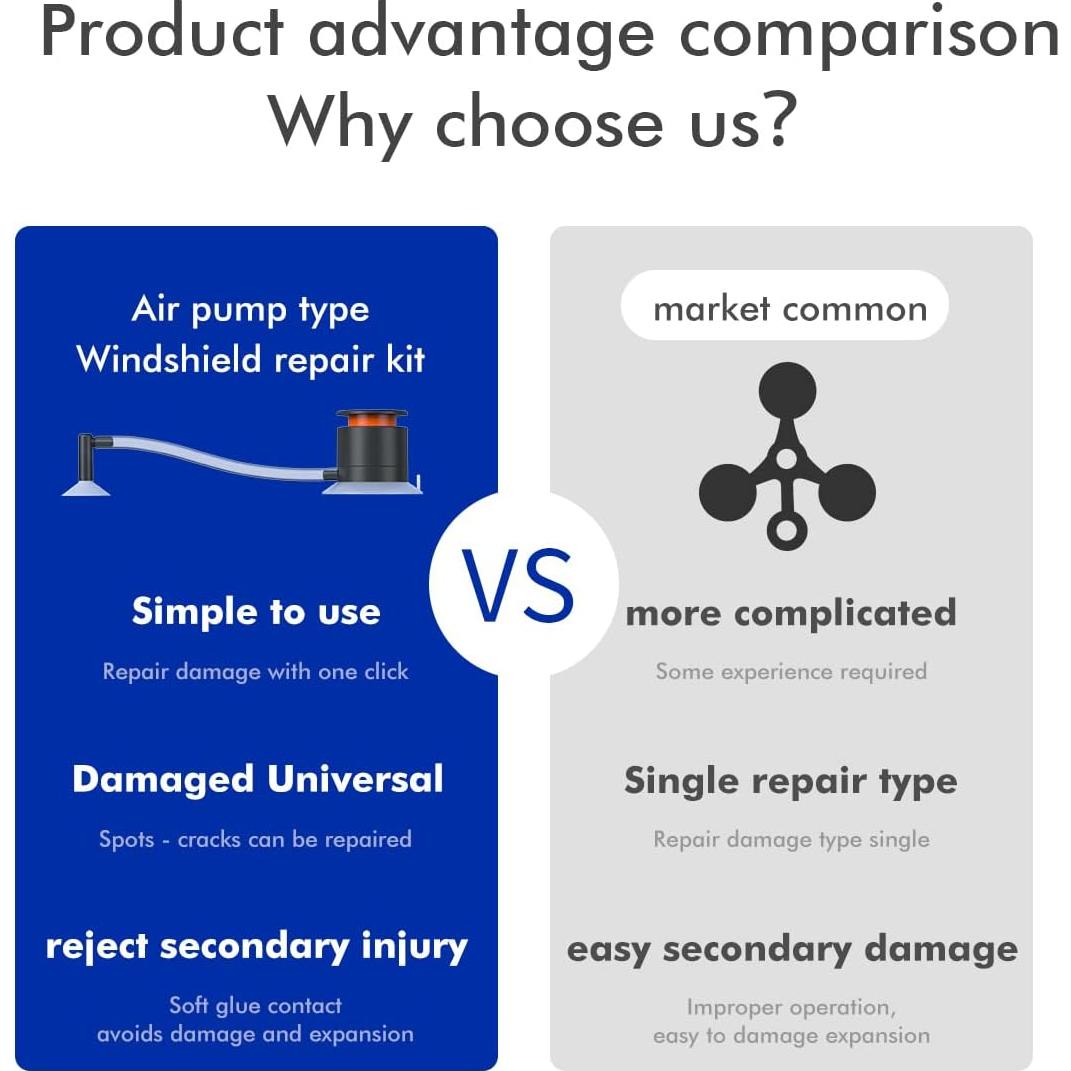 Product advantage comparison
Why choose us?

Air pump type
Windshield repair kit

Simple to use

Repair damage with one click

Damaged Universal

Spots - cracks can be repaired

reject secondary injury

Soft glue contact
avoids damage and expansion

VS

market common

more complicated

Some experience required

Single repair type

Repair damage type single

easy secondary damage

Improper operation,
easy to damage expansion